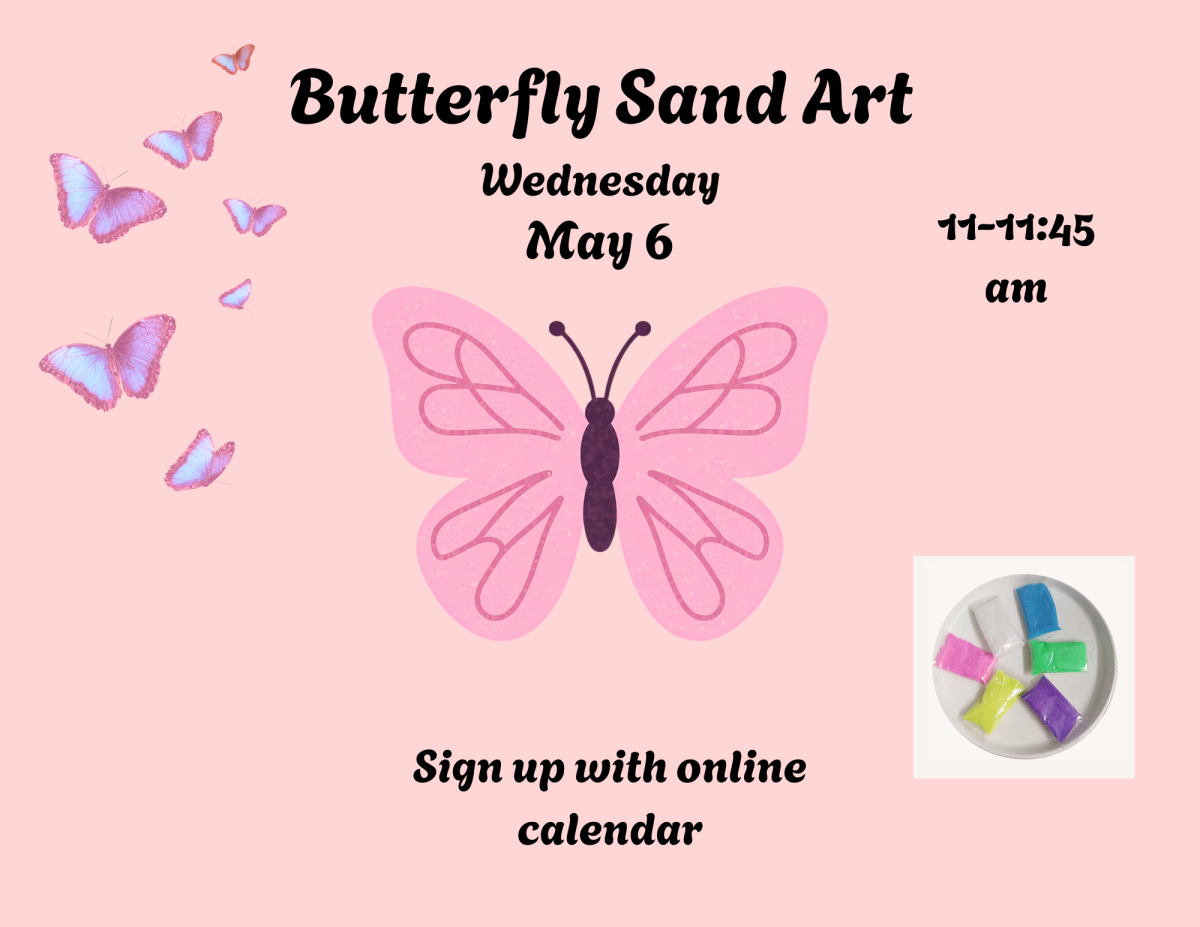 Butterfly Sand Art

Wednesday
May 6

11-11:45 am

Sign up with online calendar